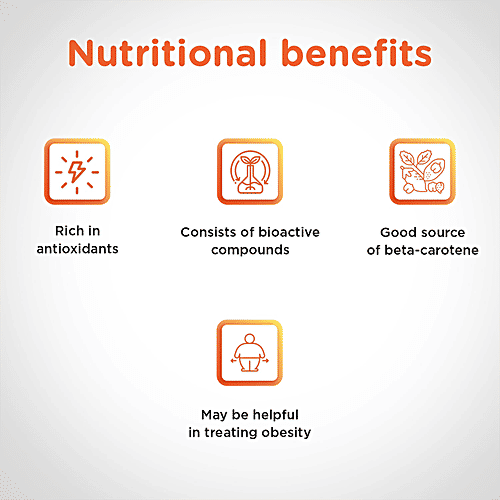 Nutritional benefits

Rich in antioxidants

Consists of bioactive compounds

Good source of beta-carotene

May be helpful in treating obesity